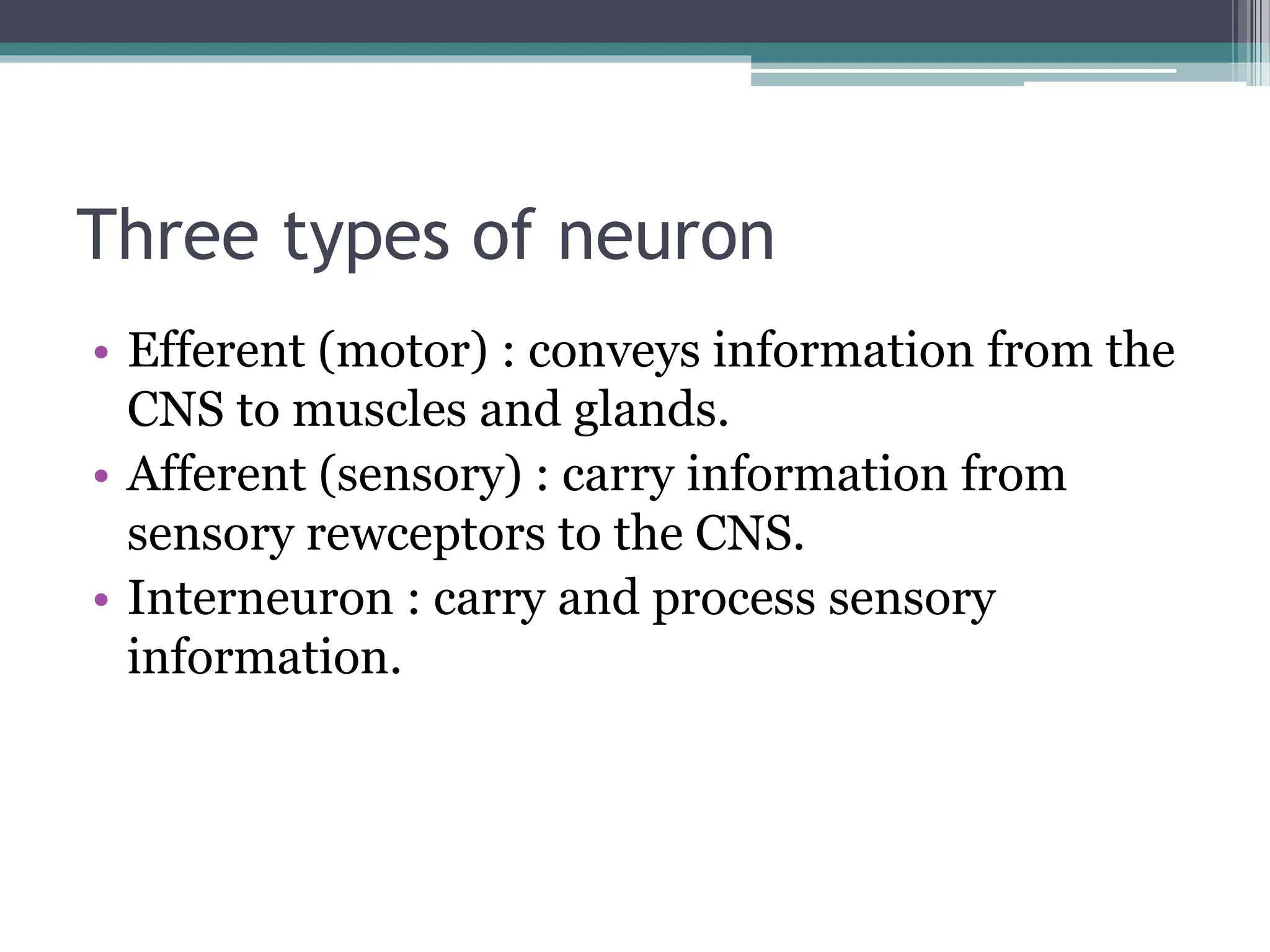 Three types of neuron

• Efferent (motor) : conveys information from the CNS to muscles and glands.
• Afferent (sensory) : carry information from sensory rewceptors to the CNS.
• Interneuron : carry and process sensory information.